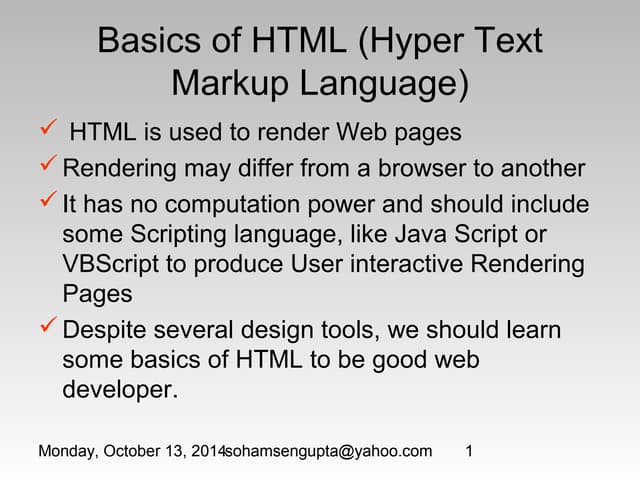 Basics of HTML (Hyper Text Markup Language)

✓ HTML is used to render Web pages

✓ Rendering may differ from a browser to another

✓ It has no computation power and should include some Scripting language, like Java Script or VBScript to produce User interactive Rendering Pages

✓ Despite several design tools, we should learn some basics of HTML to be good web developer.

Monday, October 13, 2014sohamsengupta@yahoo.com 1